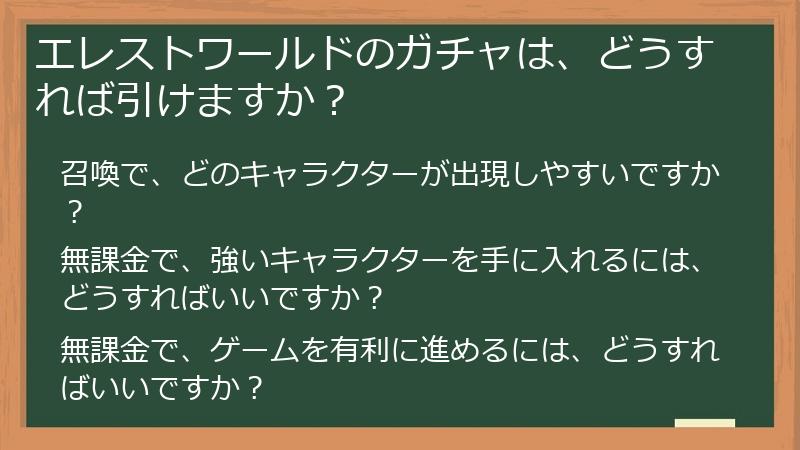 エレストワールドのガチャは、どうすれば引けますか？

召喚で、どのキャラクターが出現しやすいですか？

無課金で、強いキャラクターを手に入れるには、どうすればいいですか？

無課金で、ゲームを有利に進めるには、どうすればいいですか？